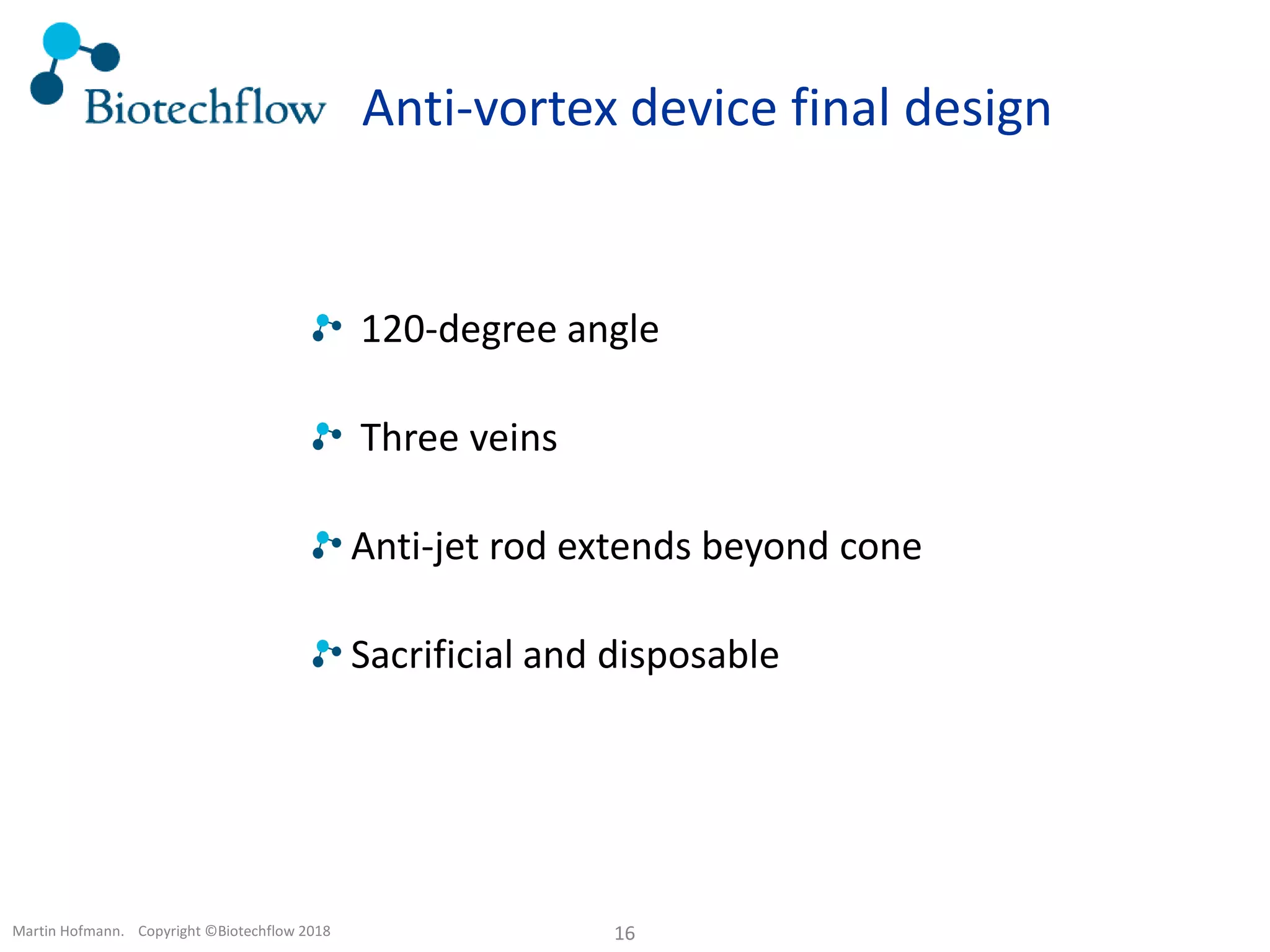 Biotechflow

Anti-vortex device final design

120-degree angle

Three veins

Anti-jet rod extends beyond cone

Sacrificial and disposable

Martin Hofmann. Copyright ©Biotechflow 2018

16